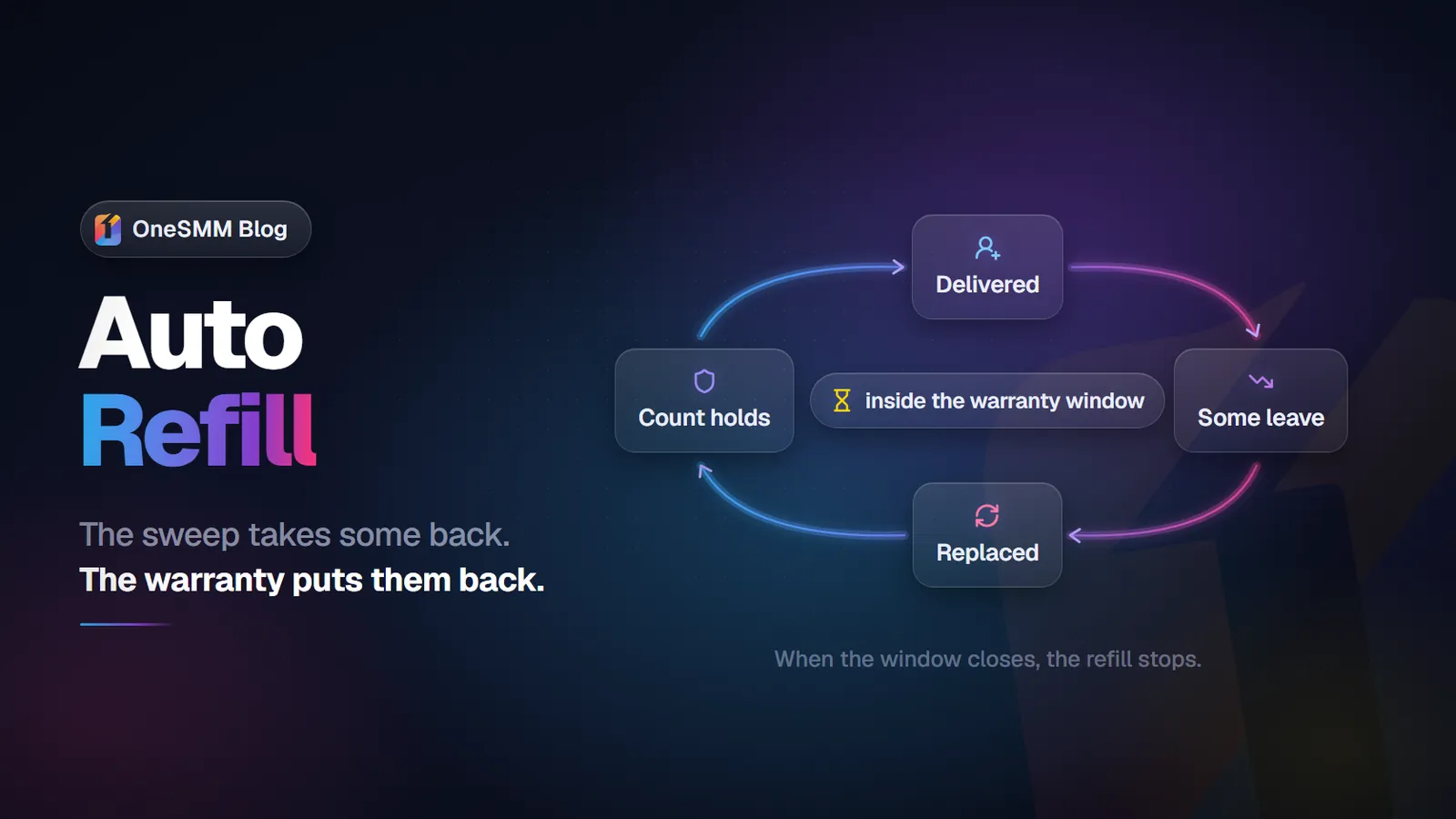 OneSMM Blog

Auto
Refill

The sweep takes some back.
The warranty puts them back.

Delivered

Count holds

inside the warranty window

Some leave

Replaced

When the window closes, the refill stops.